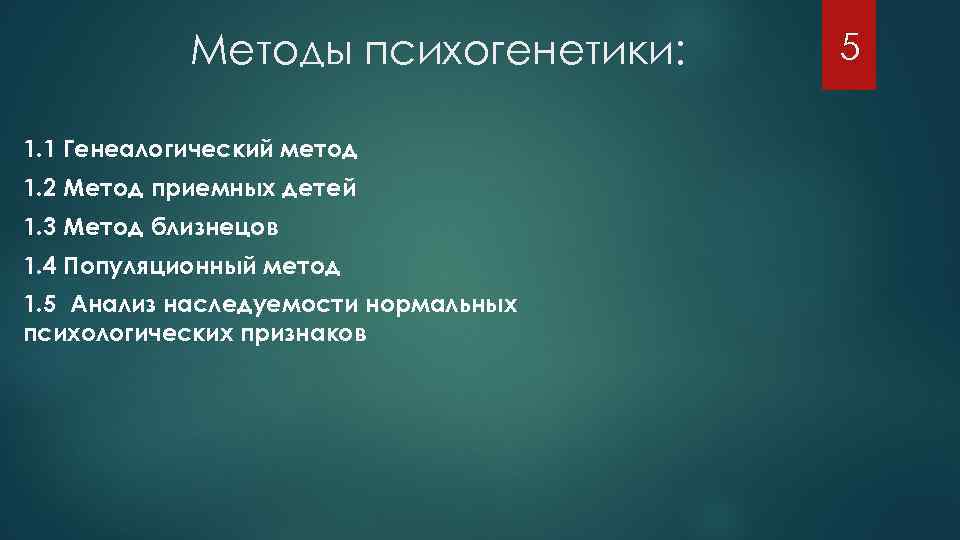 Методы психогенетики:

5

1.1 Генеалогический метод

1.2 Метод приемных детей

1.3 Метод близнецов

1.4 Популяционный метод

1.5  Анализ наследуемости нормальных психологических признаков